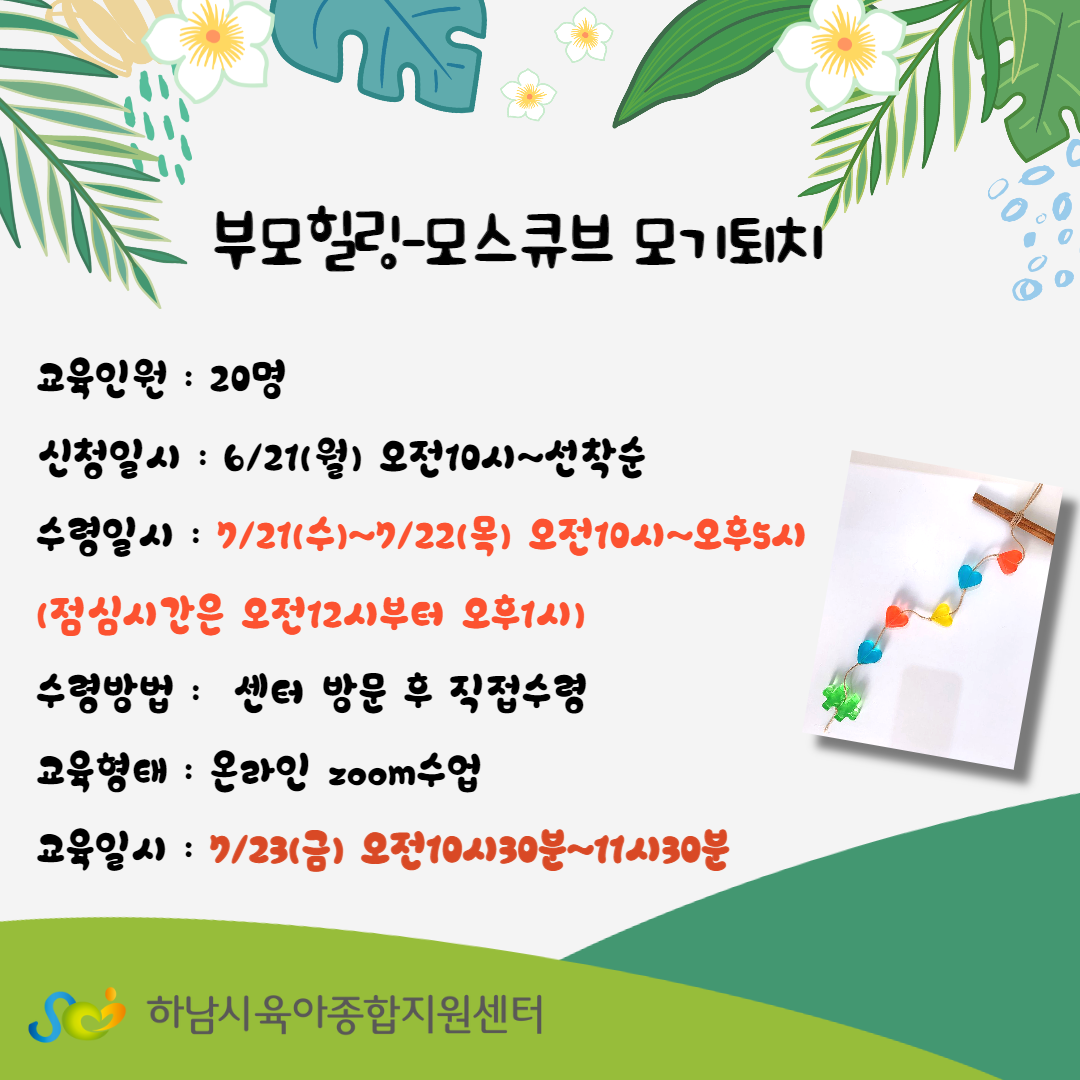 부모힐링-모스큐브 모기퇴치

교육인원 : 20명

신청일시 : 6/21(월) 오전10시~선착순

수령일시 : 7/21(수)~7/22(목) 오전10시~오후5시

(점심시간은 오전12시부터 오후1시)

수령방법 : 센터 방문 후 직접수령

교육형태 : 온라인 zoom수업

교육일시 : 7/23(금) 오전10시30분~11시30분

하남시육아종합지원센터